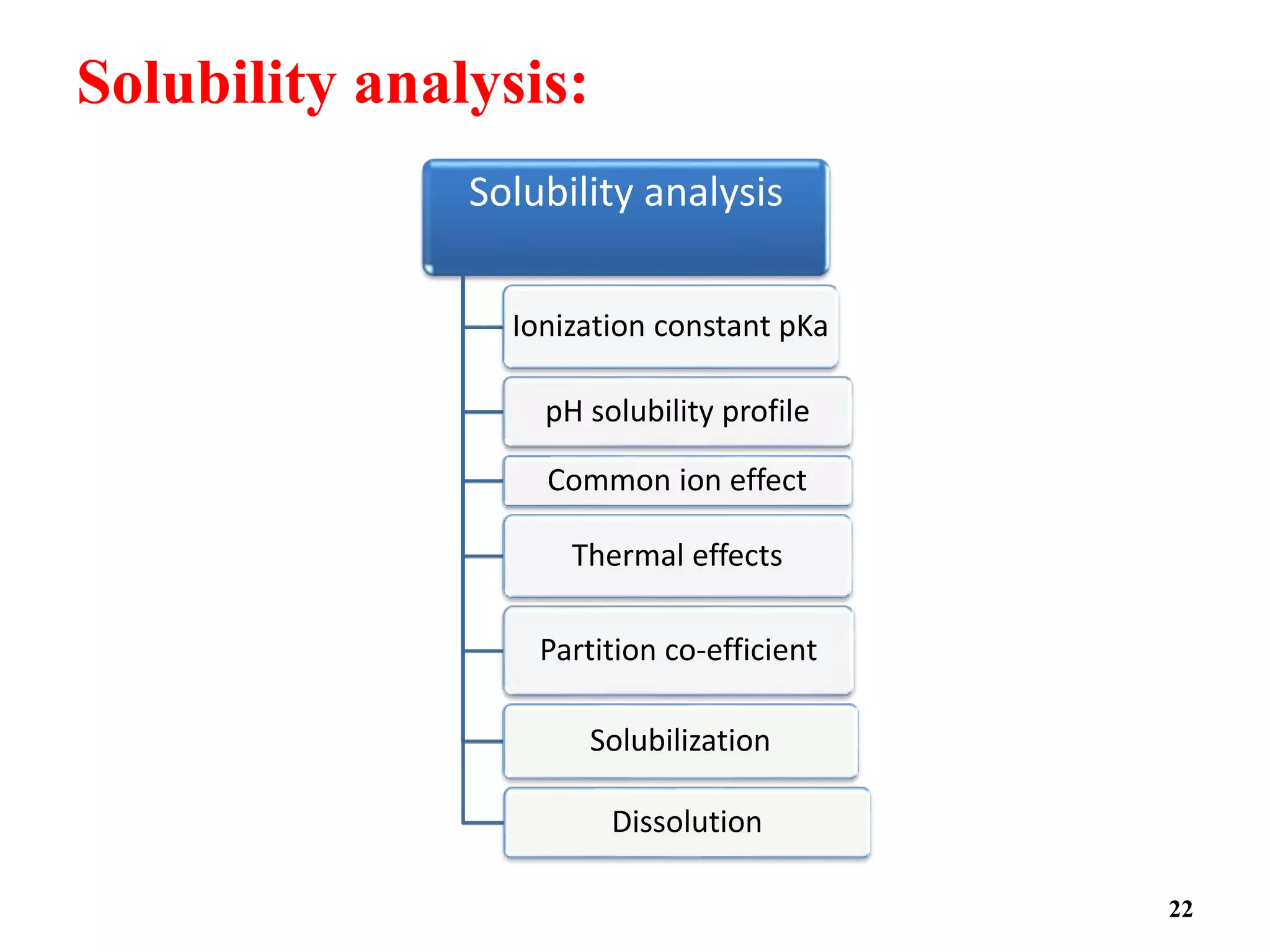 Solubility analysis:

Solubility analysis

Ionization constant pKa

pH solubility profile

Common ion effect

Thermal effects

Partition co-efficient

Solubilization

Dissolution

22